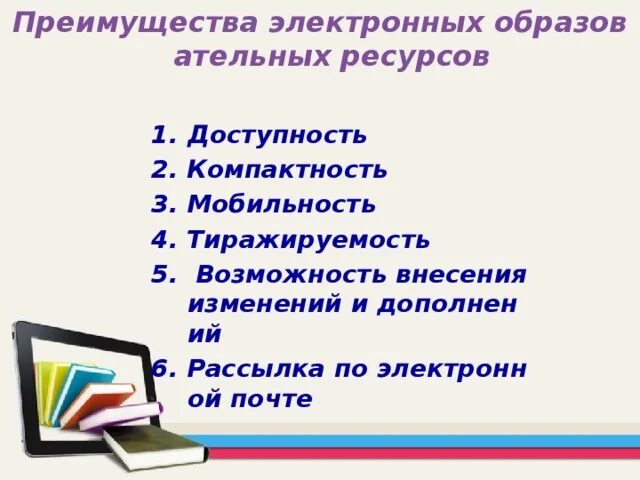 Преимущества электронных образов ательных ресурсов

1. Доступность
2. Компактность
3. Мобильность
4. Тиражируемость
5. Возможность внесения изменений и дополнен ий
6. Рассылка по электронн ой почте